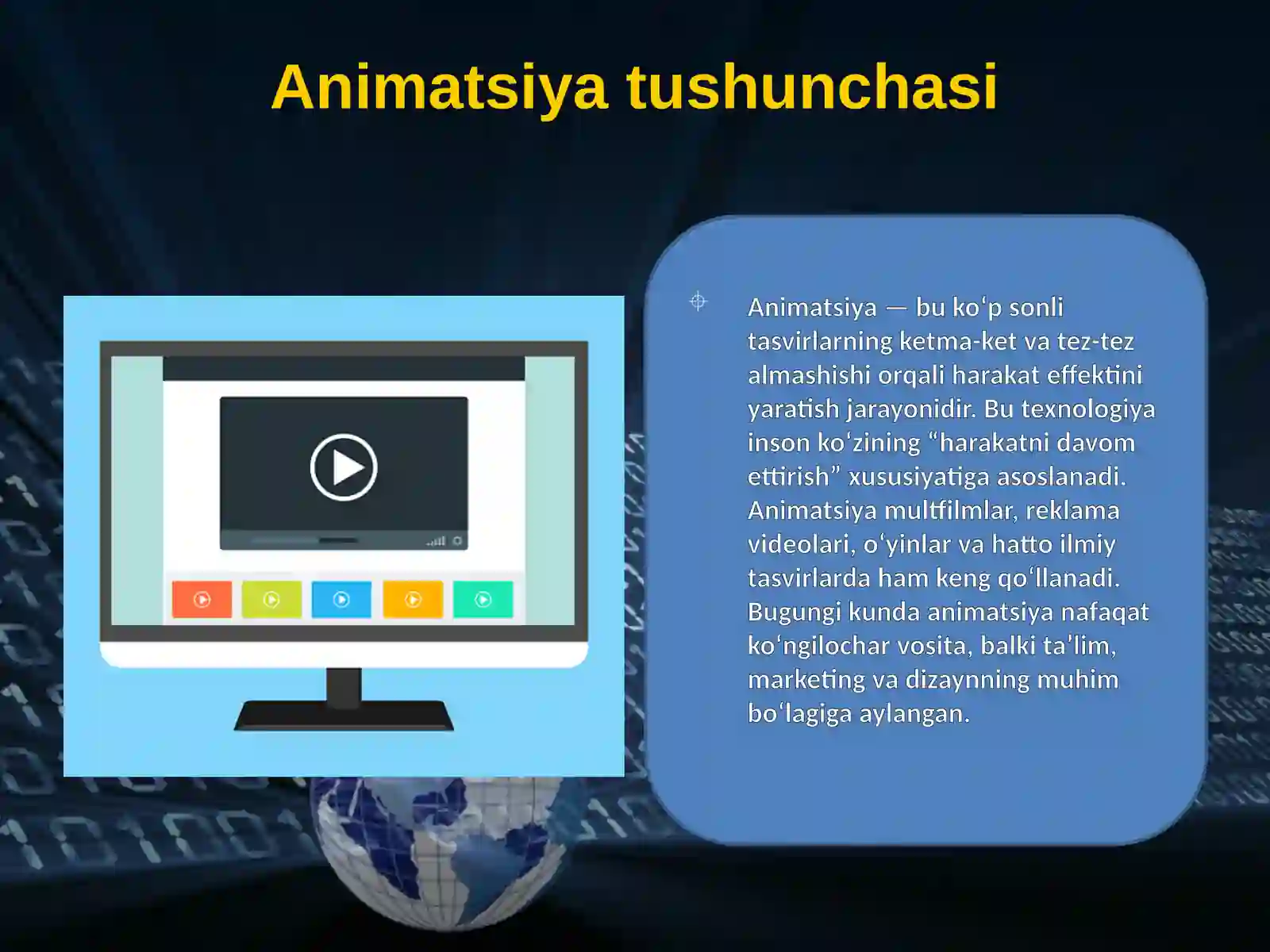 Animatsiya tushunchasi

Animatsiya — bu ko‘p sonli tasvirlarning ketma-ket va tez-tez almashishi orqali harakat effektini yaratish jarayonidir. Bu texnologiya inson ko‘zining “harakatni davom ettirish” xususiyatiga asoslanadi. Animatsiya multfilmlar, reklama videolari, o‘yinlar va hatto ilmiy tasvirlarda ham keng qo‘llanadi. Bugungi kunda animatsiya nafaqat ko‘ngilochar vosita, balki ta’lim, marketing va dizaynning muhim bo‘lagiga aylangan.